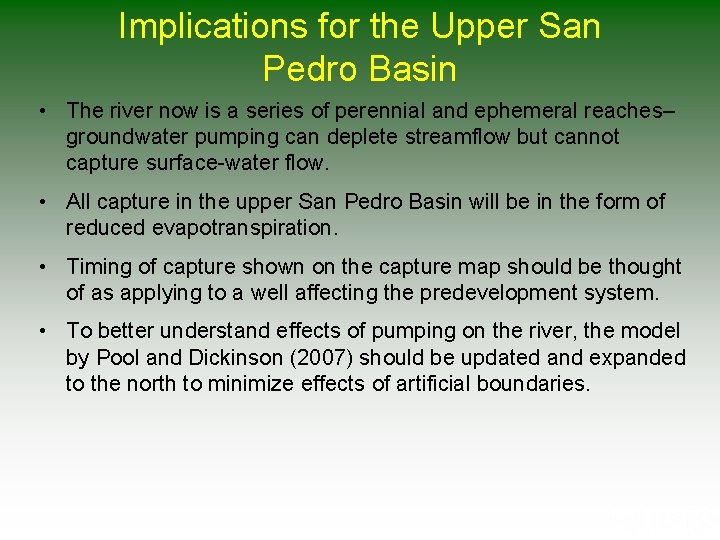 Implications for the Upper San Pedro Basin

• The river now is a series of perennial and ephemeral reaches– groundwater pumping can deplete streamflow but cannot capture surface-water flow.

• All capture in the upper San Pedro Basin will be in the form of reduced evapotranspiration.

• Timing of capture shown on the capture map should be thought of as applying to a well affecting the predevelopment system.

• To better understand effects of pumping on the river, the model by Pool and Dickinson (2007) should be updated and expanded to the north to minimize effects of artificial boundaries.